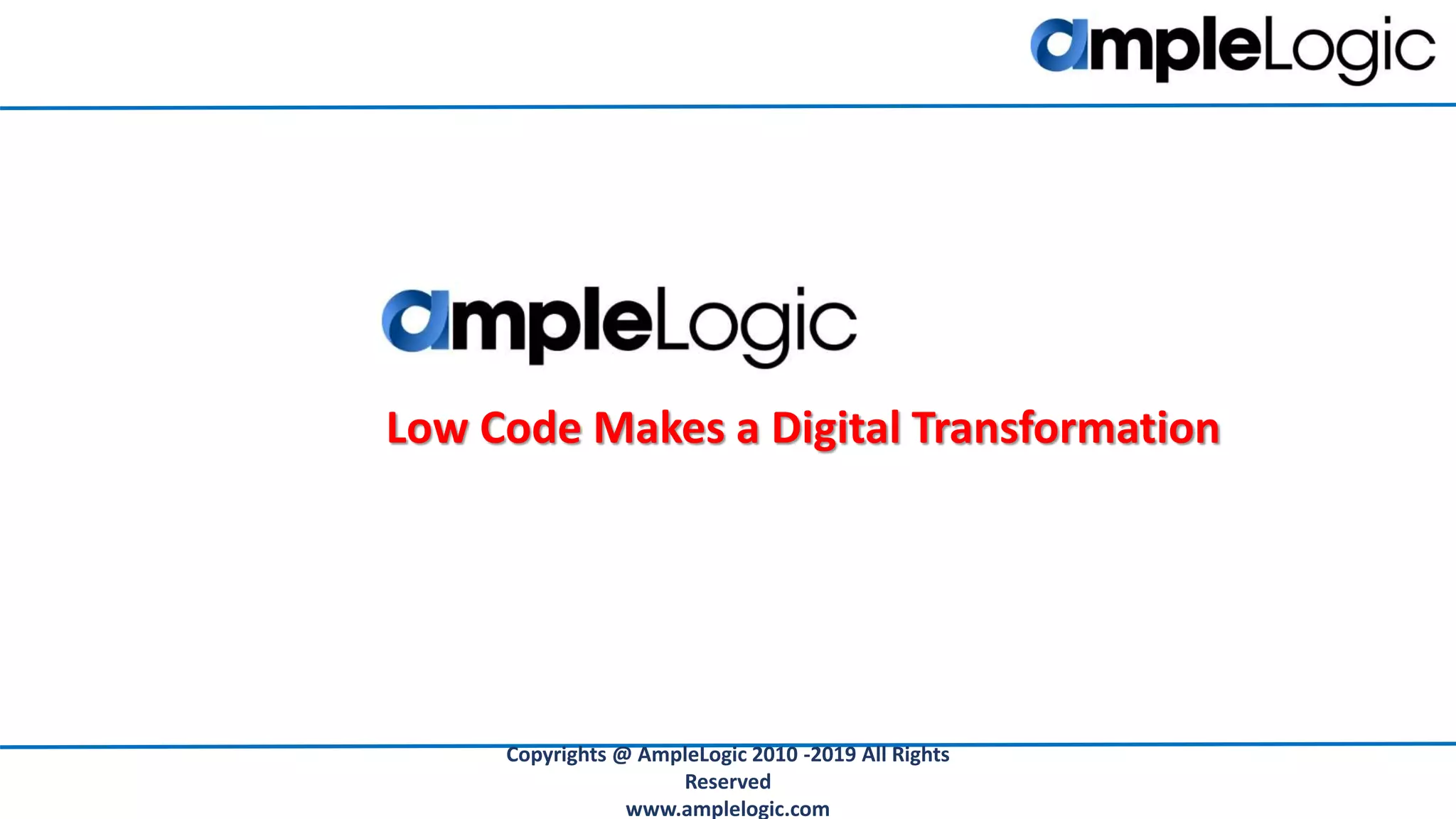 ampleLogic

ampleLogic

Low Code Makes a Digital Transformation

Copyrights @ AmpleLogic 2010 -2019 All Rights Reserved
www.amplelogic.com